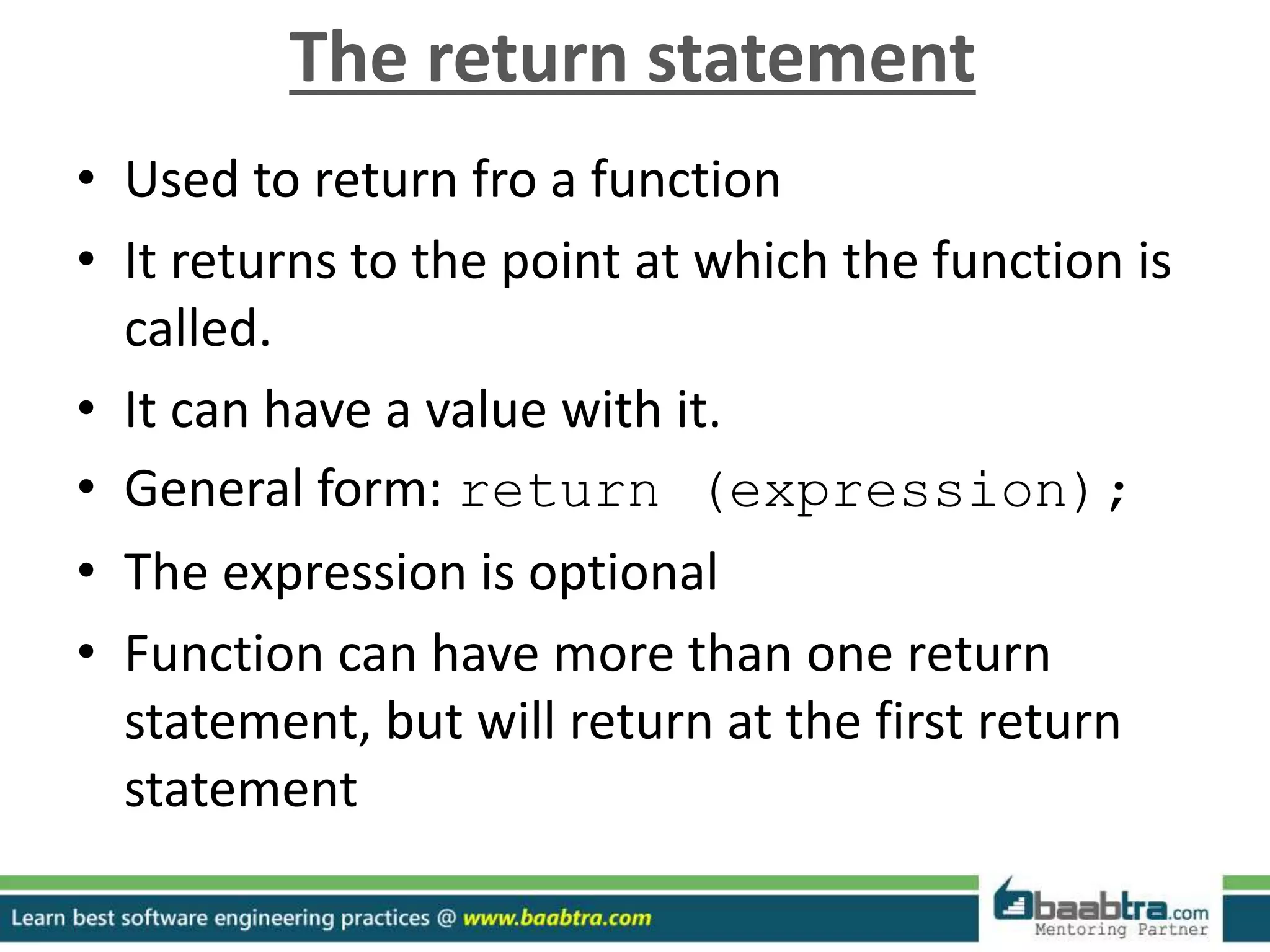 The return statement

• Used to return fro a function
• It returns to the point at which the function is called.
• It can have a value with it.
• General form: return (expression);
• The expression is optional
• Function can have more than one return statement, but will return at the first return statement

Learn best software engineering practices @ www.baabtra.com

baabtra.com
Mentoring Partner